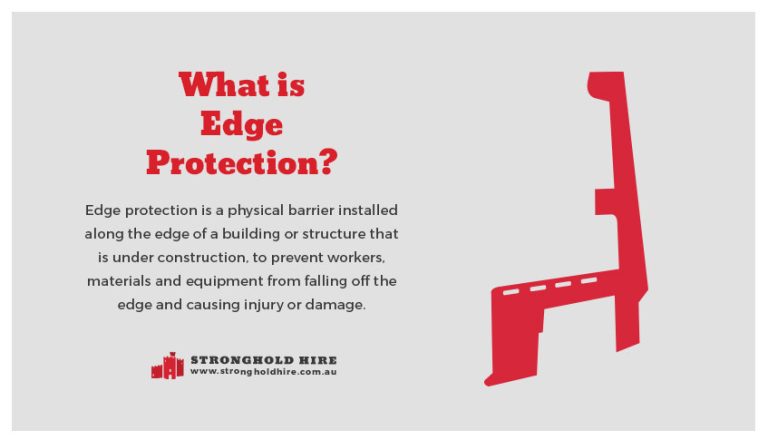 What is Edge Protection?

Edge protection is a physical barrier installed along the edge of a building or structure that is under construction, to prevent workers, materials and equipment from falling off the edge and causing injury or damage.

STRONGHOLD HIRE
www.strongholdhire.com.au